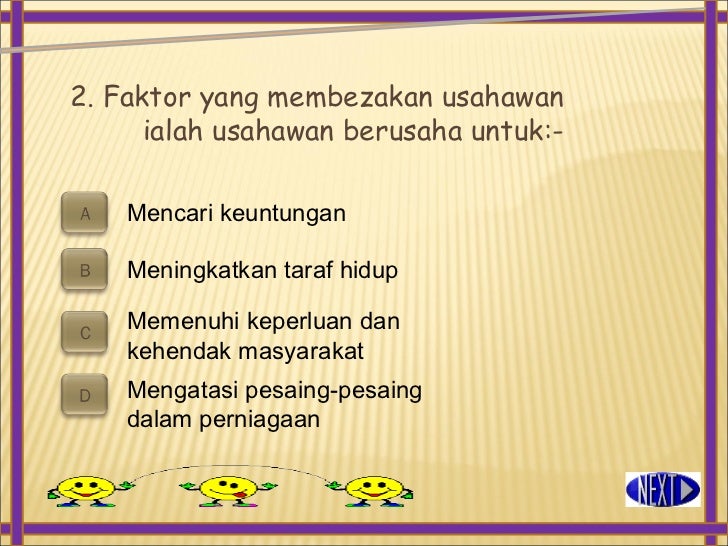 2. Faktor yang membezakan usahawan ialah usahawan berusaha untuk:-

A Mencari keuntungan

B Meningkatkan taraf hidup

C Memenuhi keperluan dan kehendak masyarakat

D Mengatasi pesaing-pesaing dalam perniagaan

NEXT